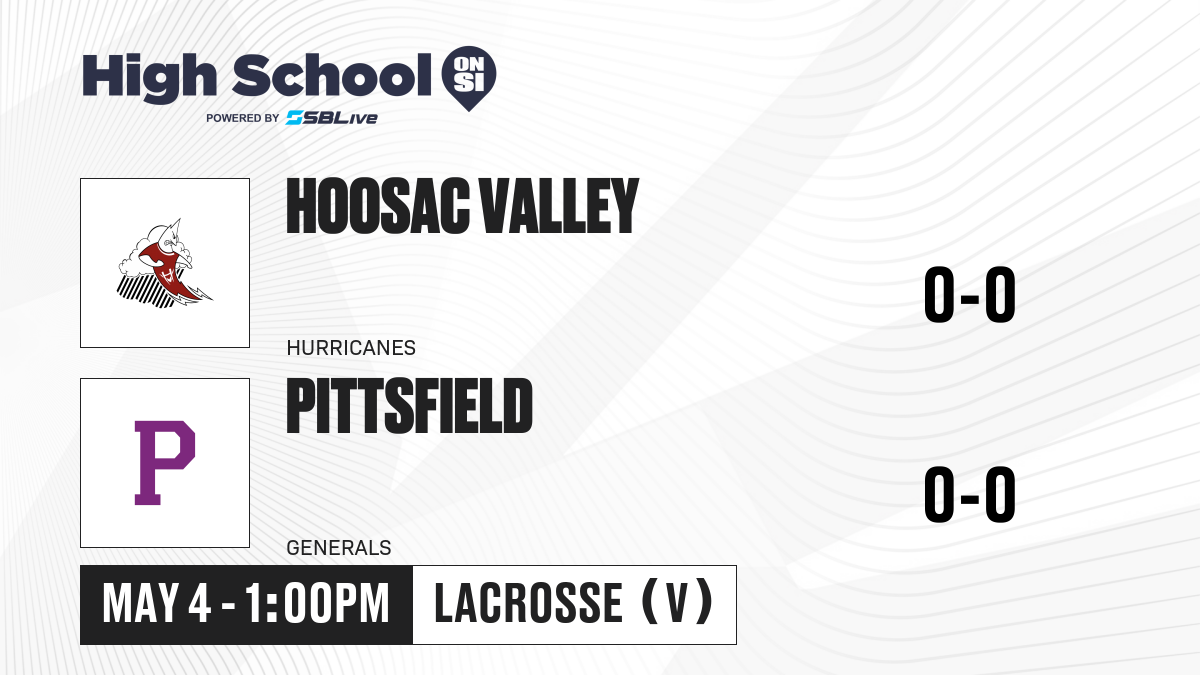 High School ON SI
POWERED BY SBLive

HOOSAC VALLEY

HURRICANES

0-0

P

PITTSFIELD

GENERALS

0-0

MAY 4 - 1:00PM

LACROSSE (V)